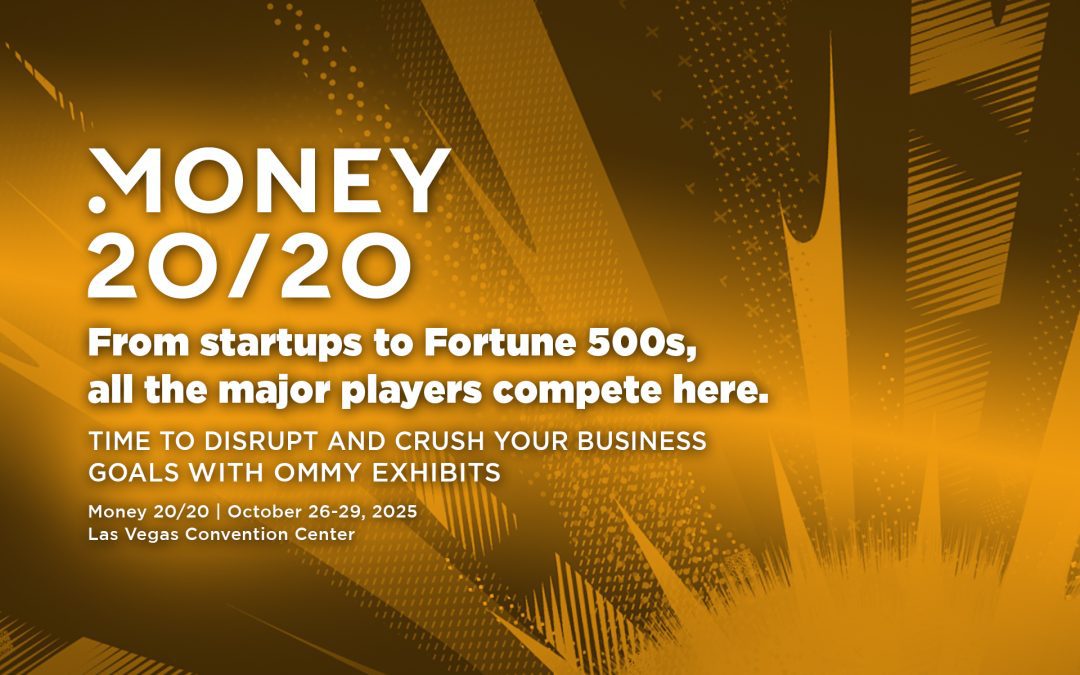 MONEY 20/20

From startups to Fortune 500s, all the major players compete here.

TIME TO DISRUPT AND CRUSH YOUR BUSINESS GOALS WITH OMMY EXHIBITS

Money 20/20 | October 26-29, 2025
Las Vegas Convention Center